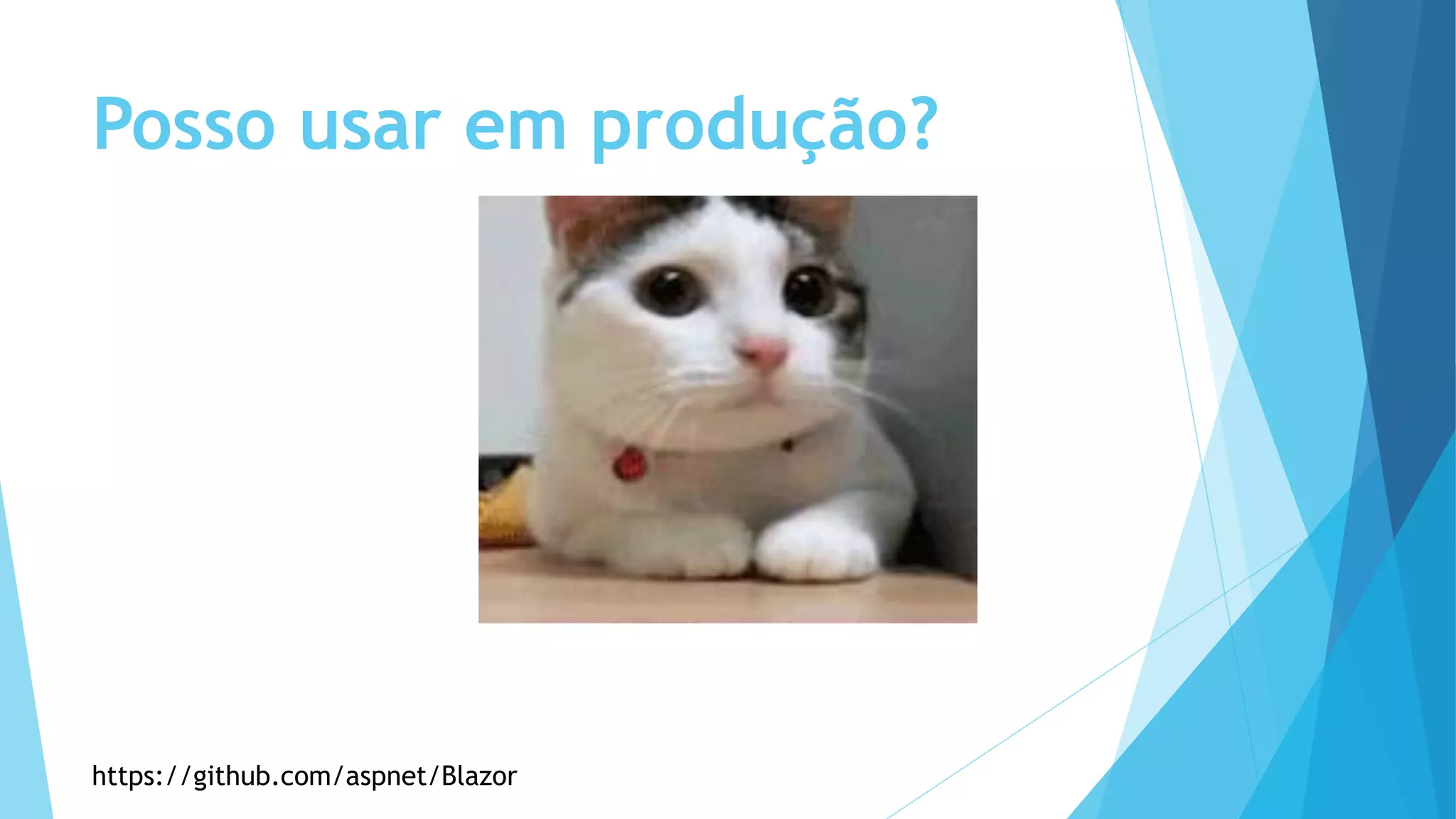 Posso usar em produção?

https://github.com/aspnet/Blazor